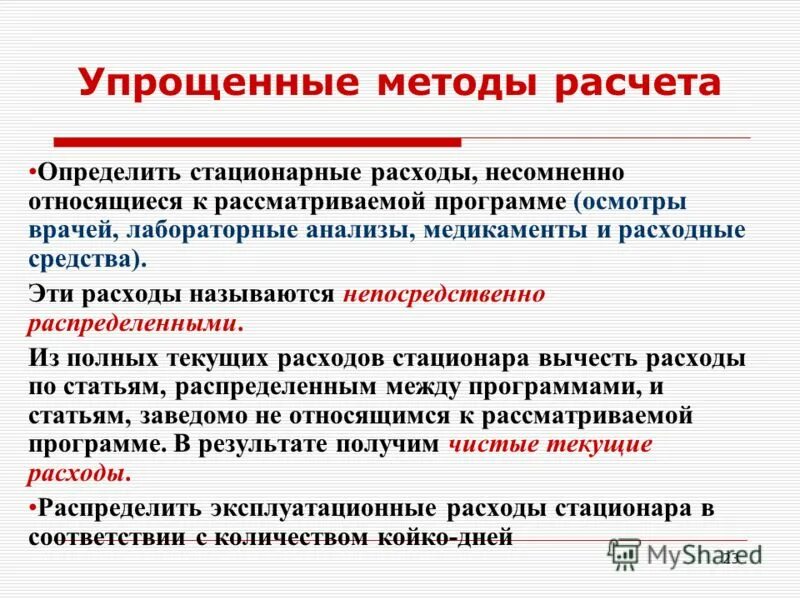 Упрощенные методы расчета

•Определить стационарные расходы, несомненно относящиеся к рассматриваемой программе (осмотры врачей, лабораторные анализы, медикаменты и расходные средства).

Эти расходы называются непосредственно распределенными.

Из полных текущих расходов стационара вычесть расходы по статьям, распределенным между программами, и статьям, заведомо не относящимся к рассматриваемой программе. В результате получим чистые текущие расходы.

•Распределить эксплуатационные расходы стационара в соответствии с количеством койко-дней

MyShared

23